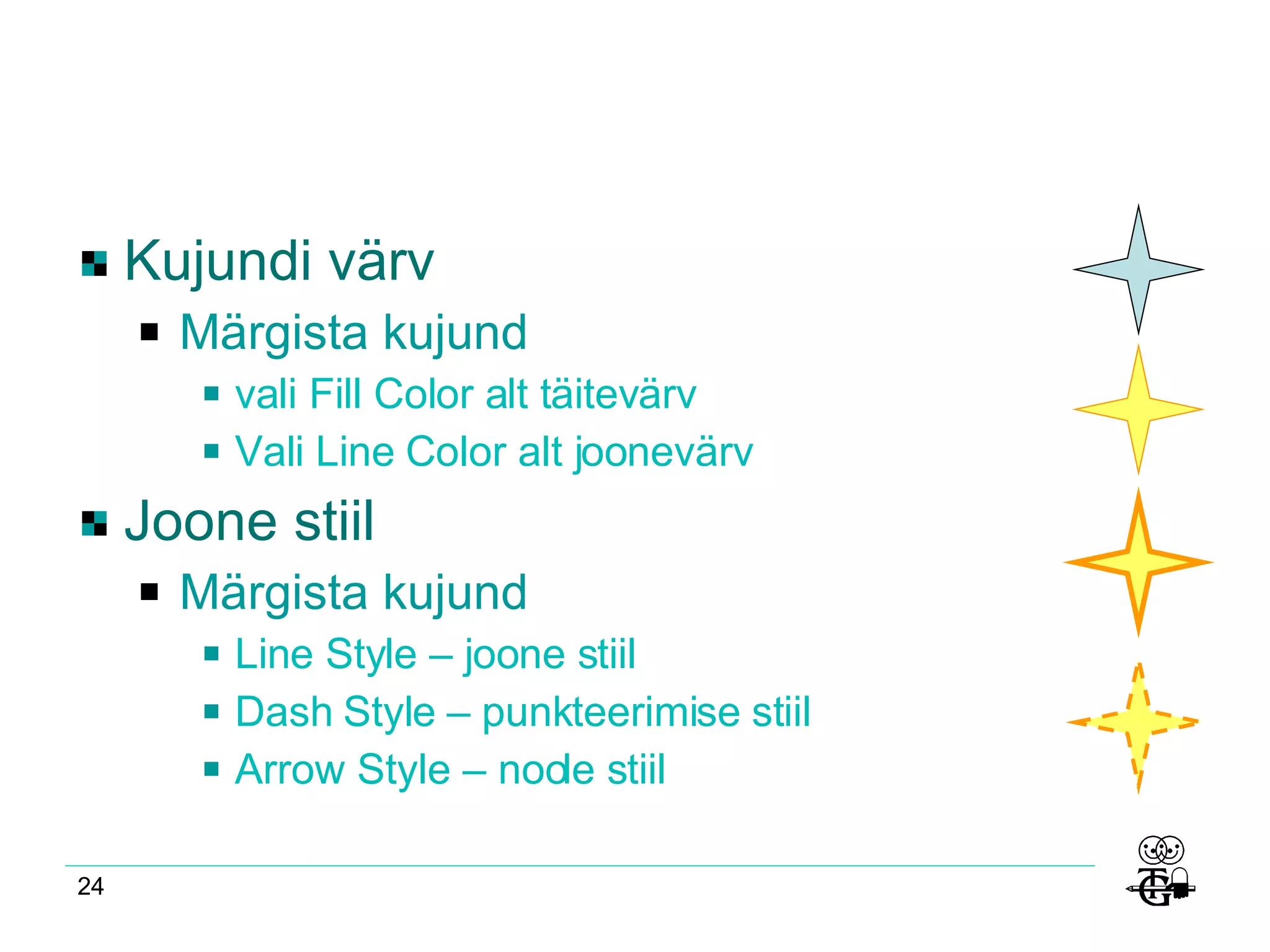 Kujundi värv

Märgista kujund

vali Fill Color alt täitevärv

Vali Line Color alt joonevärv

Joone stiil

Märgista kujund

Line Style – joone stiil

Dash Style – punkteerimise stiil

Arrow Style – node stiil

24

TG